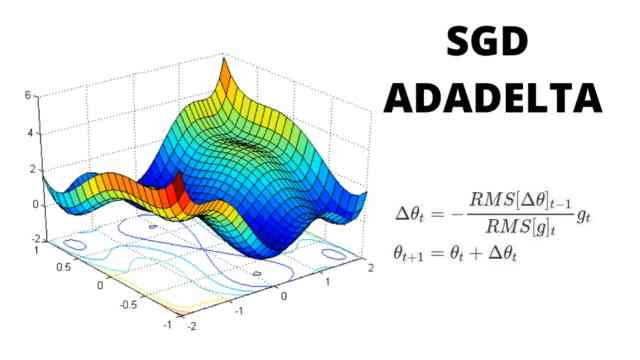 SGD
ADADELTA

6
4
2
0
-2
1
0.5
0
-0.5
-1
-2
-1
0
1
2

$\Delta\theta_t = -\frac{RMS[\Delta\theta]_{t-1}}{RMS[g]_t} g_t$

$\theta_{t+1} = \theta_t + \Delta\theta_t$